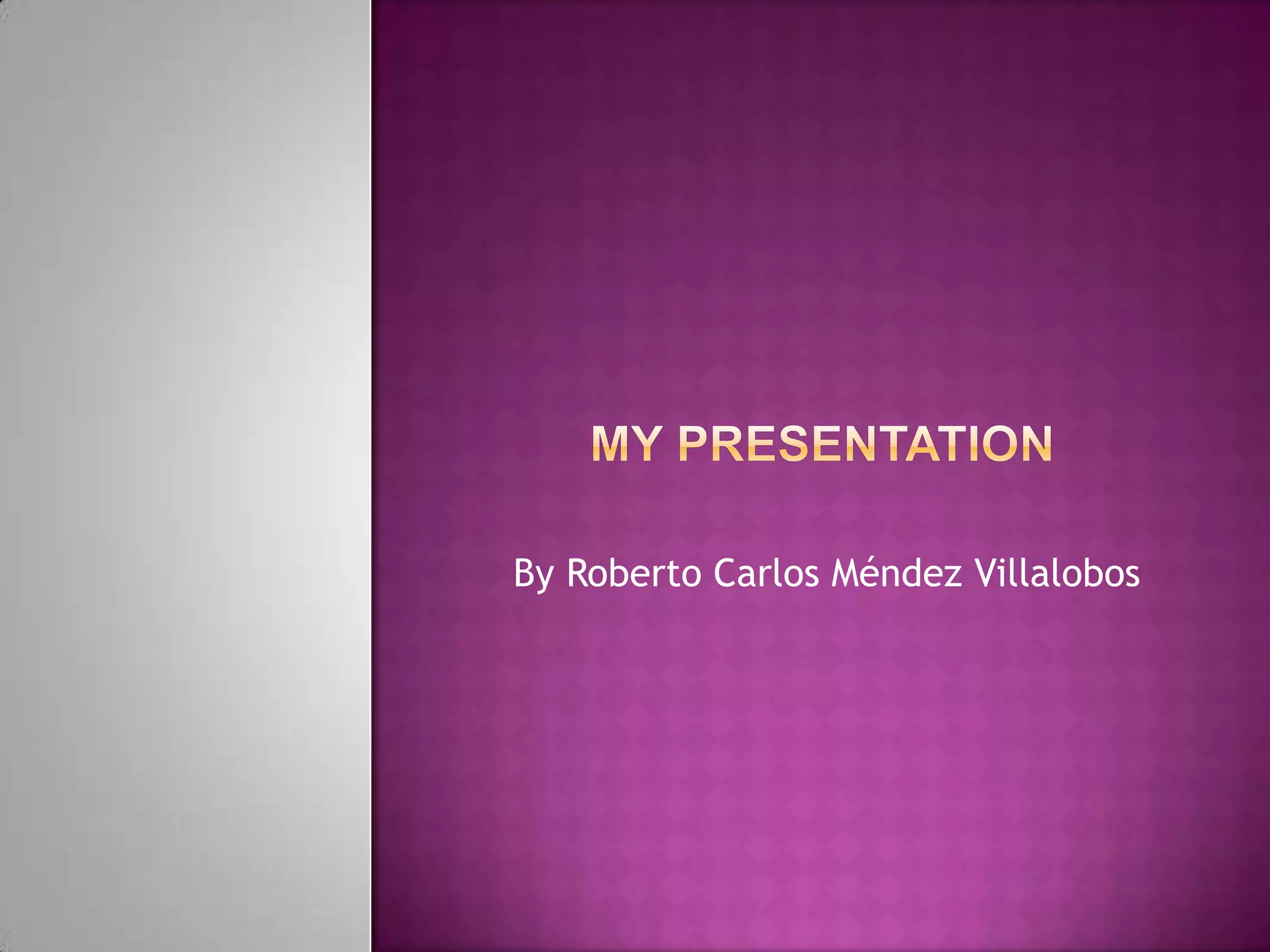 MY PRESENTATION

By Roberto Carlos Méndez Villalobos